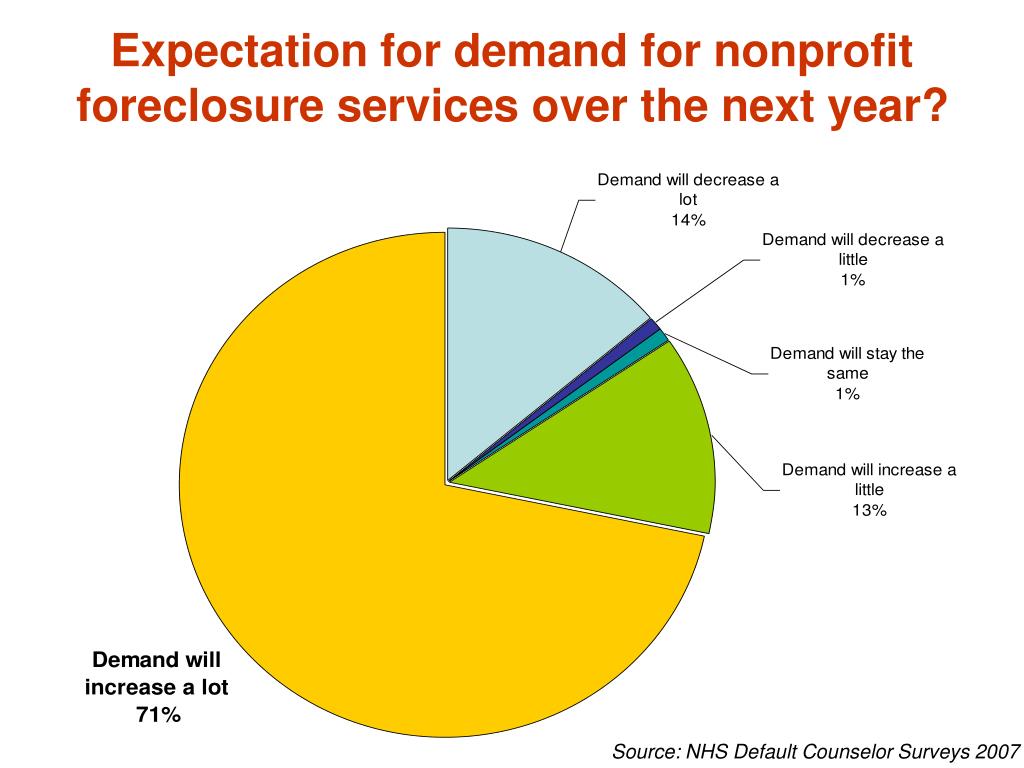 Expectation for demand for nonprofit foreclosure services over the next year?

Demand will decrease a lot
14%

Demand will decrease a little
1%

Demand will stay the same
1%

Demand will increase a little
13%

Demand will increase a lot
71%

Source: NHS Default Counselor Surveys 2007